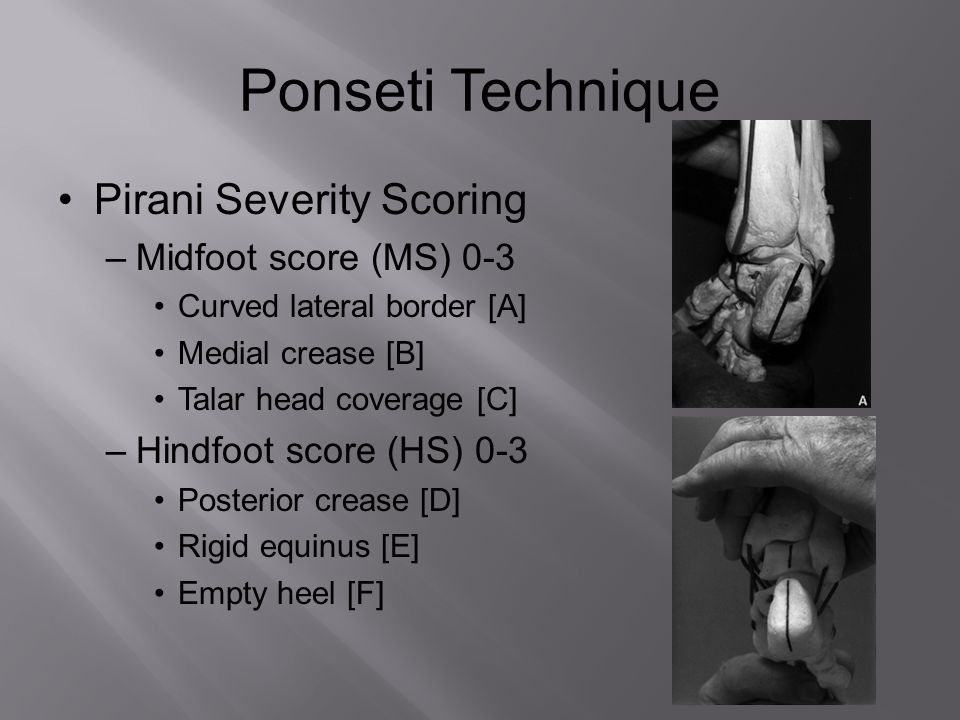 Ponseti Technique

• Pirani Severity Scoring
– Midfoot score (MS) 0-3
• Curved lateral border [A]
• Medial crease [B]
• Talar head coverage [C]
– Hindfoot score (HS) 0-3
• Posterior crease [D]
• Rigid equinus [E]
• Empty heel [F]

A